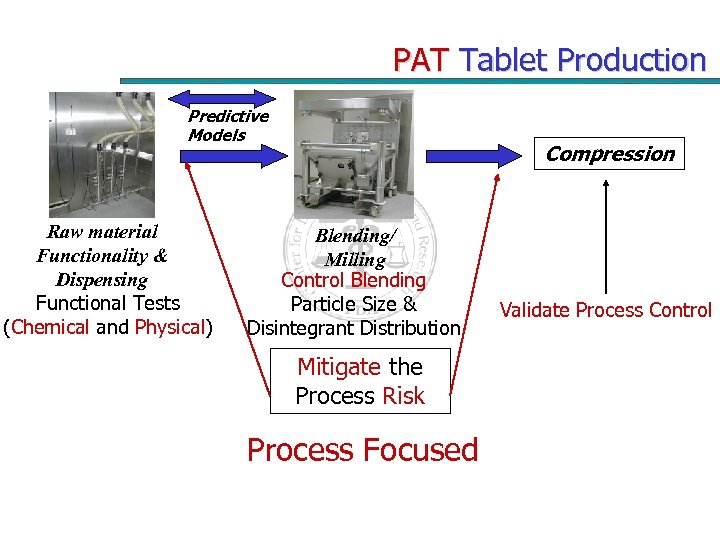 PAT Tablet Production

Predictive Models

Compression

Raw material Functionality & Dispensing
Functional Tests (Chemical and Physical)

Blending/ Milling
Control Blending
Particle Size & Disintegrant Distribution

Validate Process Control

Mitigate the Process Risk

Process Focused